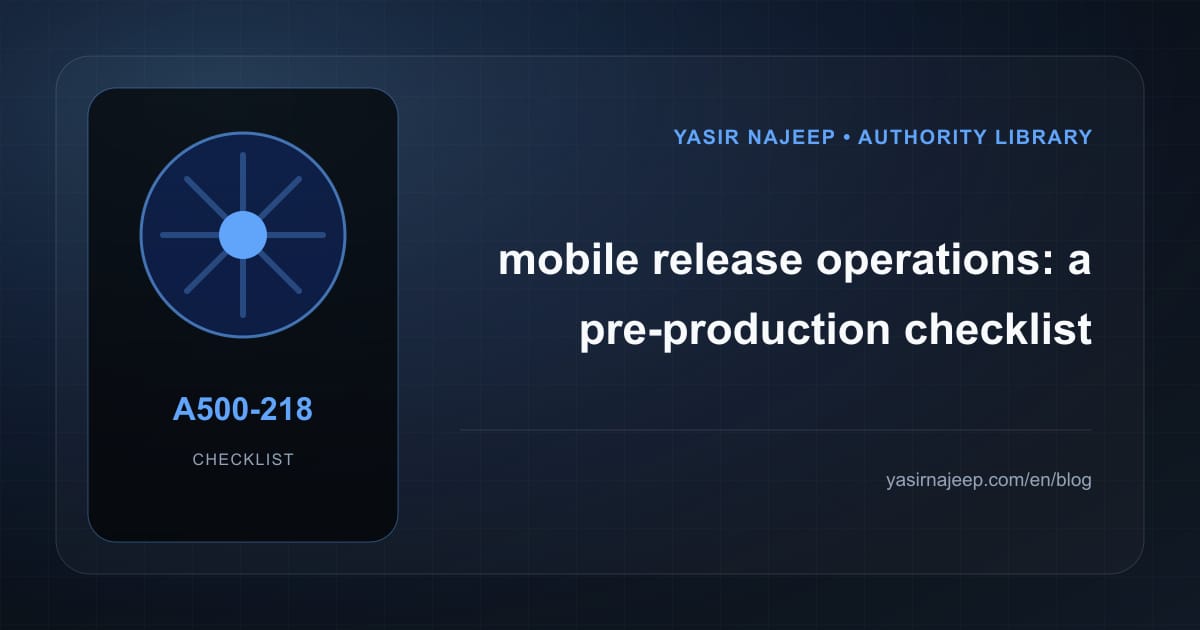 A500-218

CHECKLIST

YASIR NAJEEP • AUTHORITY LIBRARY

mobile release operations: a pre-production checklist

yasirnajeep.com/en/blog